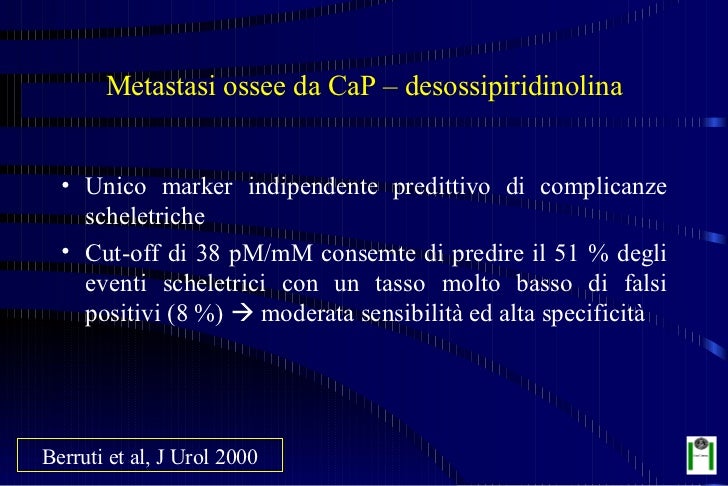 Metastasi ossee da CaP – desossipiridinolina

• Unico marker indipendente predittivo di complicanze scheletriche

• Cut-off di 38 pM/mM consemte di predire il 51 % degli eventi scheletrici con un tasso molto basso di falsi positivi (8 %) → moderata sensibilità ed alta specificità

Berruti et al, J Urol 2000